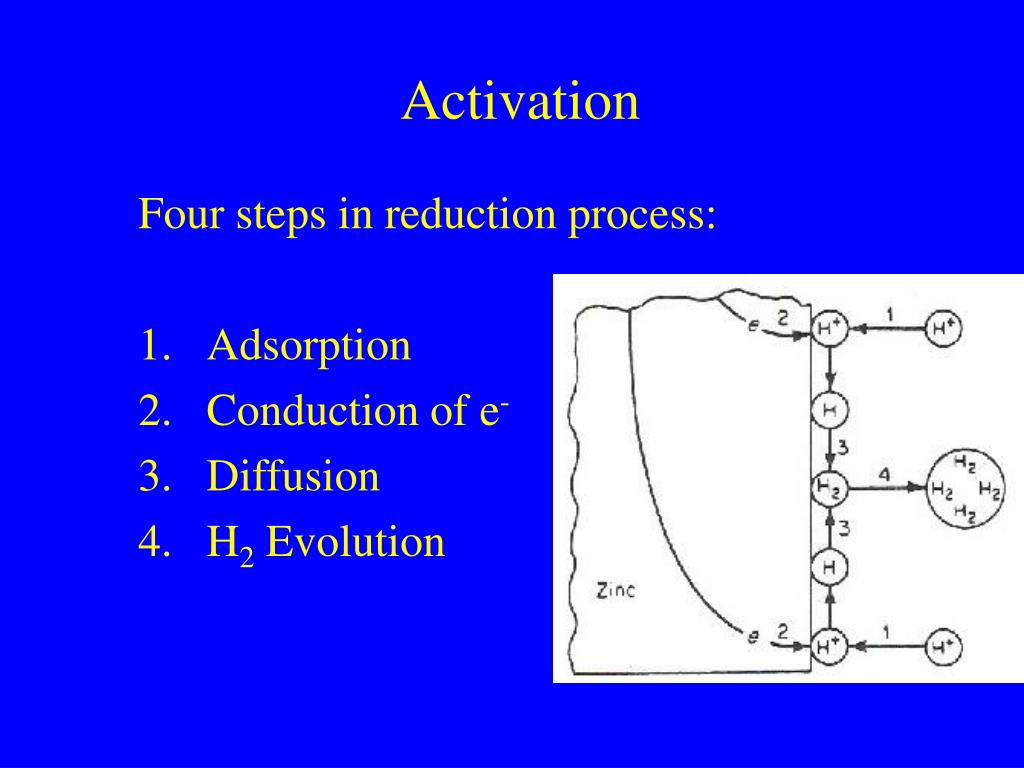 Activation

Four steps in reduction process:

1. Adsorption
2. Conduction of $e^-$
3. Diffusion
4. $H_2$ Evolution

e 2 $H^+$ 1 $H^+$
H
3
$H_2$ 4 $H_2$ $H_2$ $H_2$ $H_2$
3
H
Zinc
e 2 $H^+$ 1 $H^+$